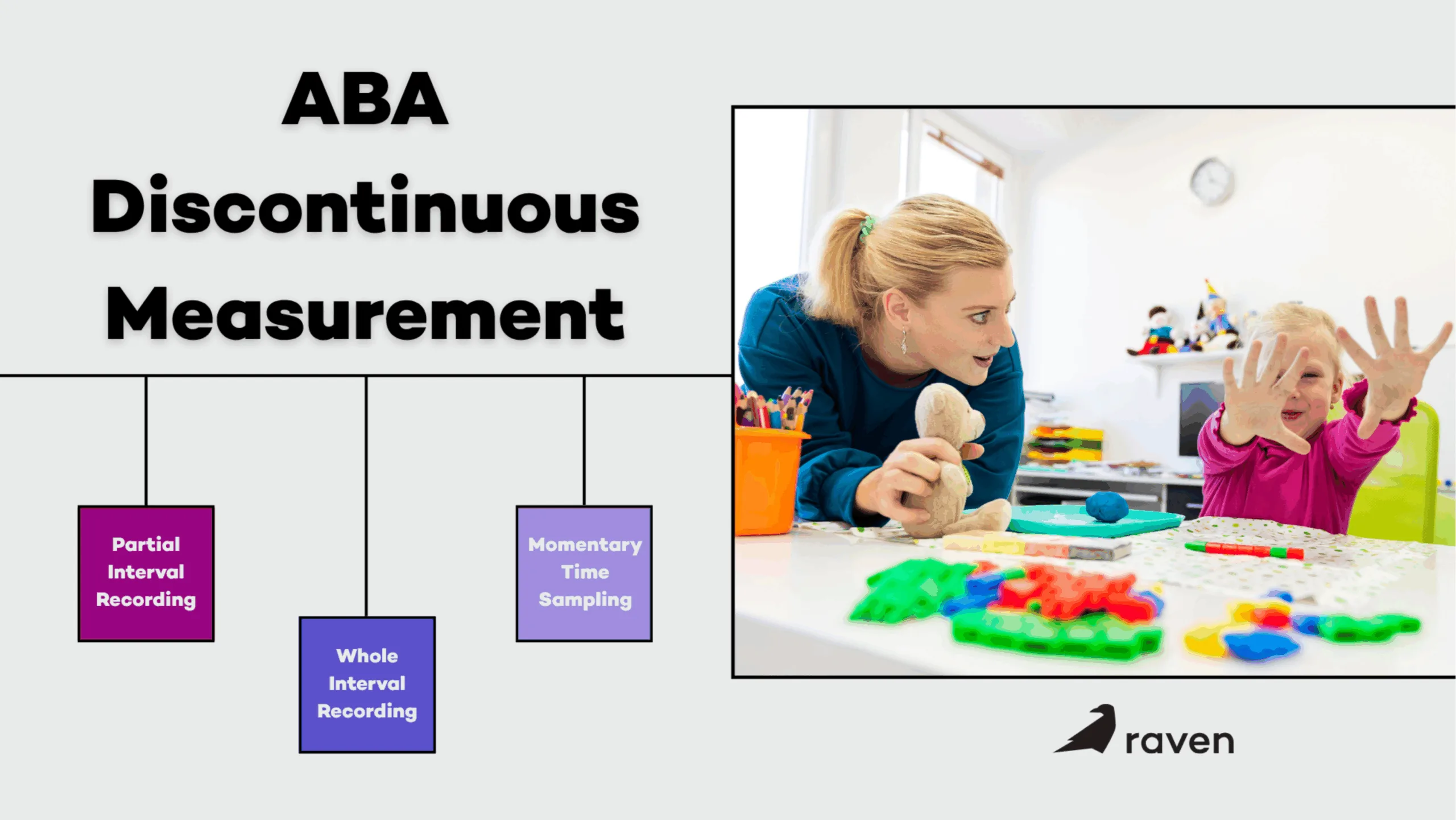 ABA Discontinuous Measurement

Partial Interval Recording

Whole Interval Recording

Momentary Time Sampling

raven